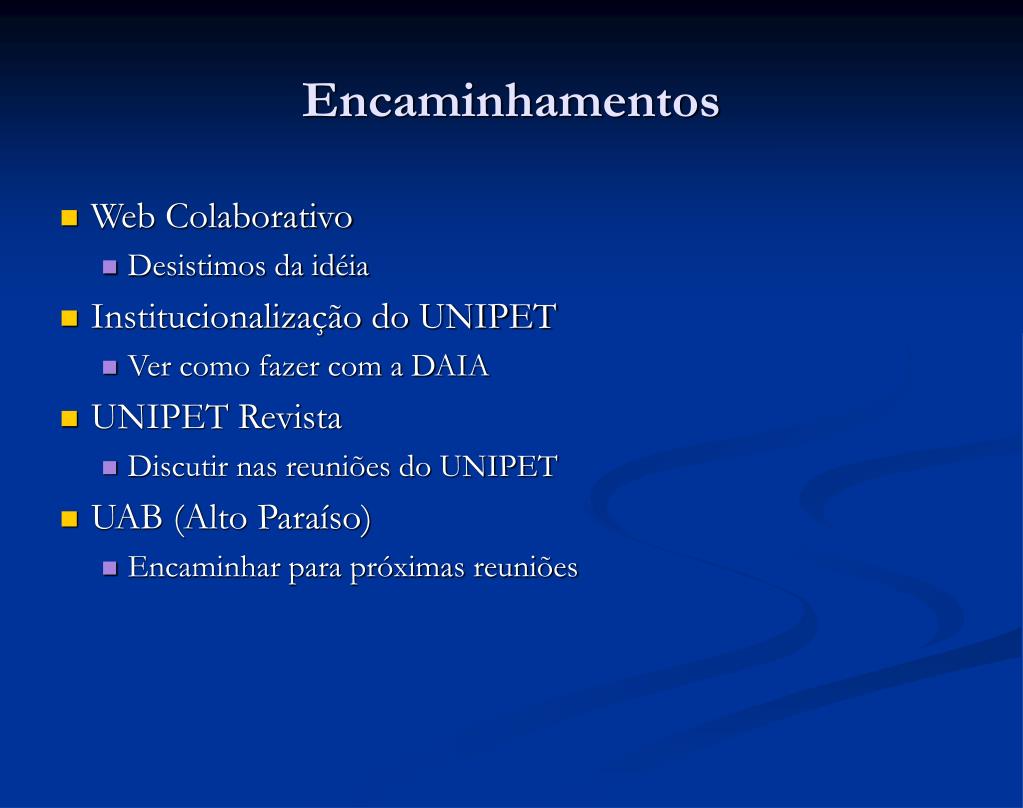 Encaminhamentos

- Web Colaborativo
  - Desistimos da idéia
- Institucionalização do UNIPET
  - Ver como fazer com a DAIA
- UNIPET Revista
  - Discutir nas reuniões do UNIPET
- UAB (Alto Paraíso)
  - Encaminhar para próximas reuniões